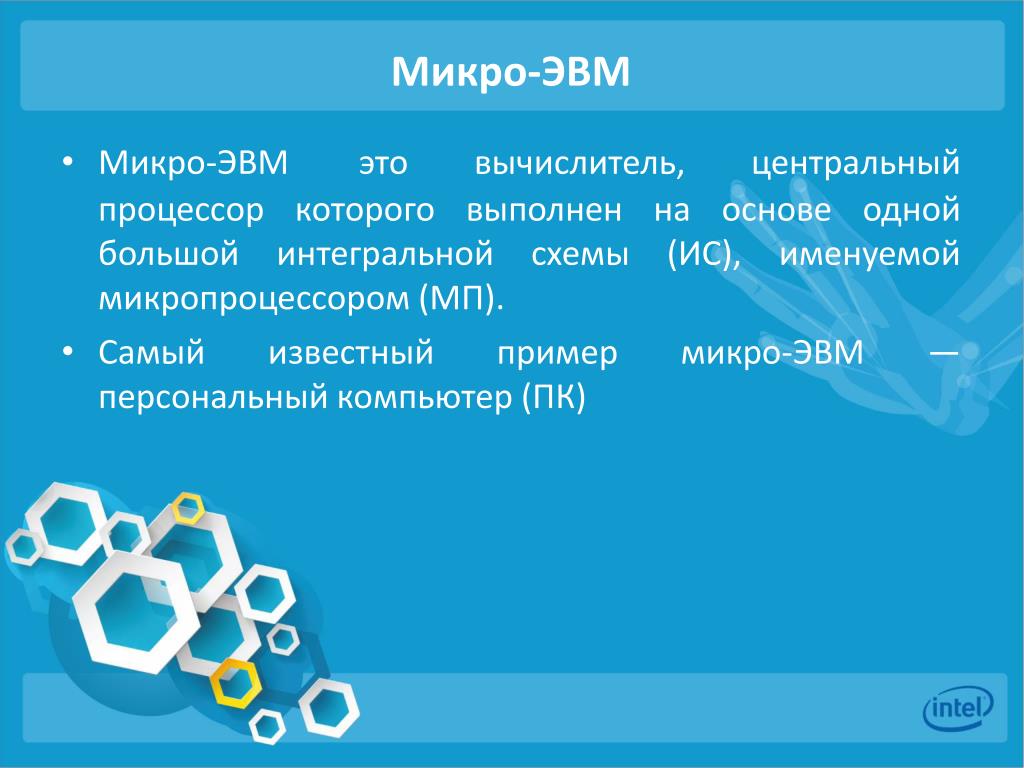 Микро-ЭВМ

• Микро-ЭВМ это вычислитель, центральный процессор которого выполнен на основе одной большой интегральной схемы (ИС), именуемой микропроцессором (МП).

• Самый известный пример микро-ЭВМ — персональный компьютер (ПК)

intel